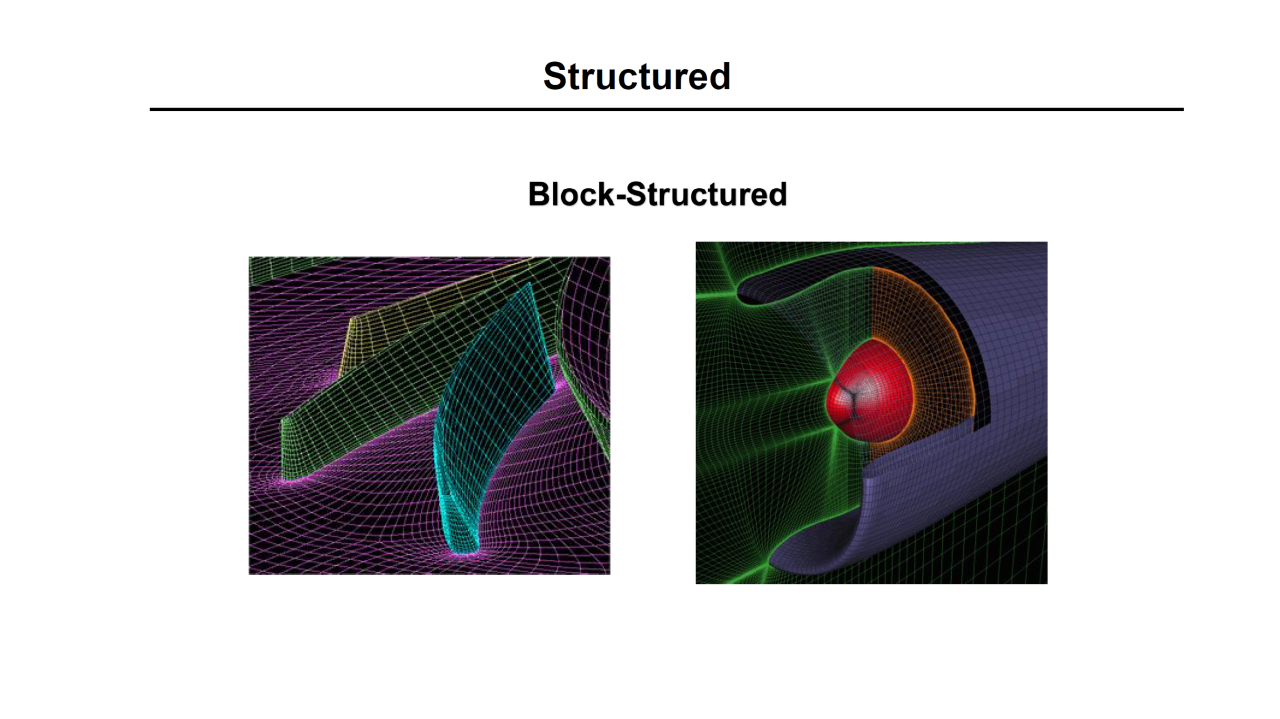 Structured

Block-Structured